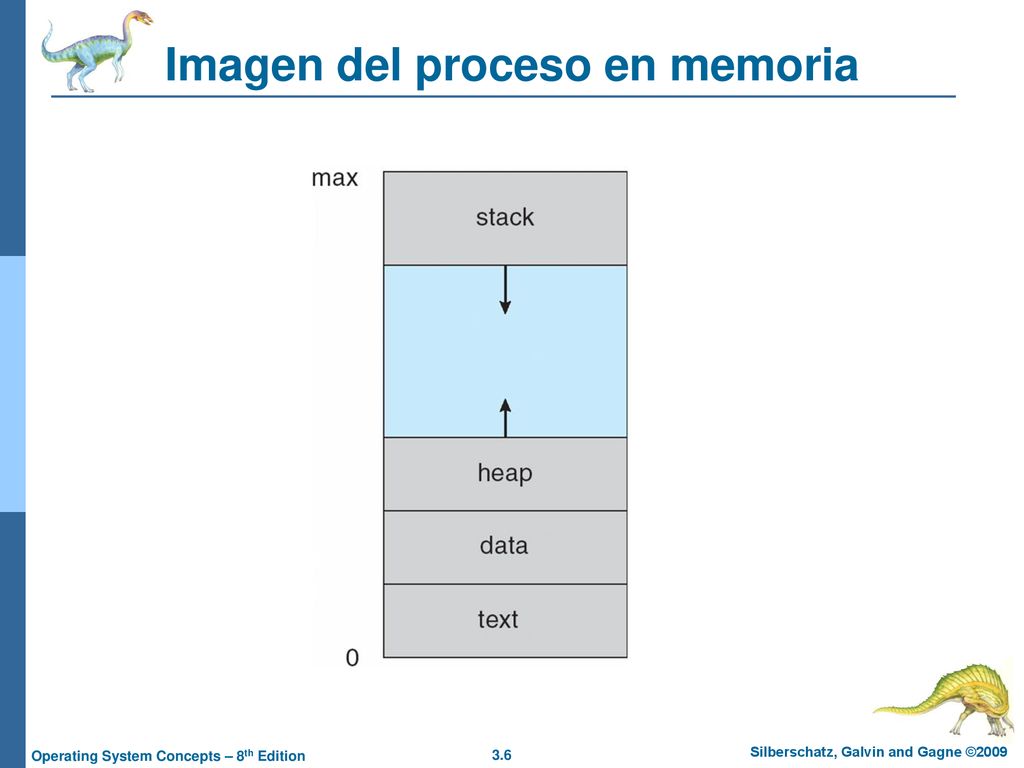 Imagen del proceso en memoria

max

stack

heap

data

text

0

Operating System Concepts – 8th Edition

3.6

Silberschatz, Galvin and Gagne ©2009